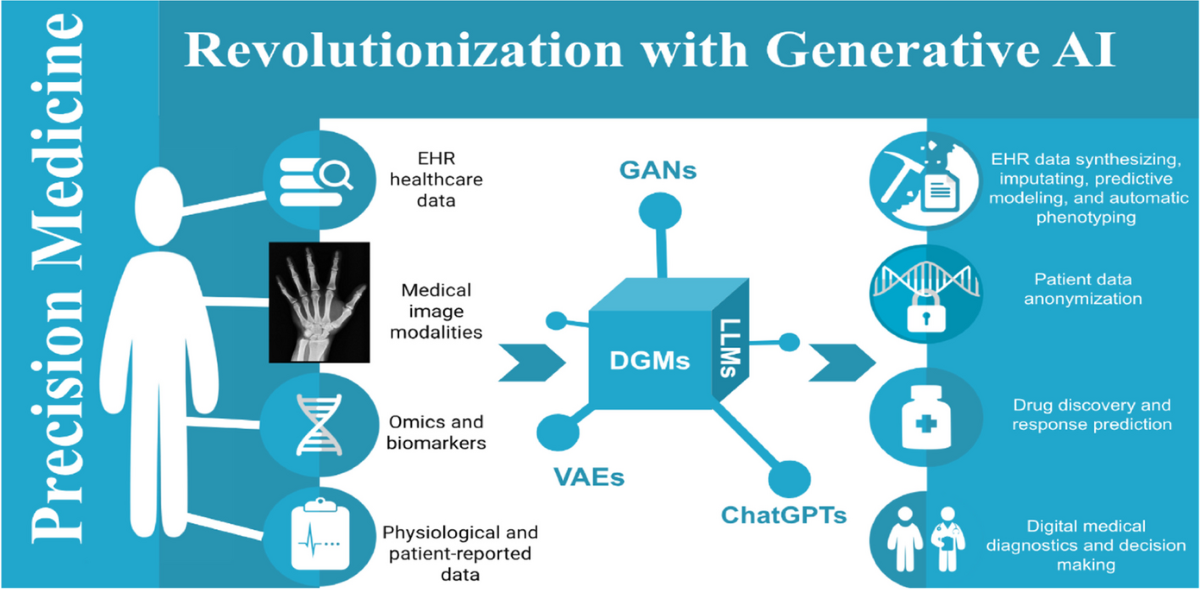 Precision Medicine

Revolutionization with Generative AI

EHR healthcare data

Medical image modalities

Omics and biomarkers

Physiological and patient-reported data

GANs

DGMs

LLMs

VAEs

ChatGPTs

EHR data synthesizing, imputating, predictive modeling, and automatic phenotyping

Patient data anonymization

Drug discovery and response prediction

Digital medical diagnostics and decision making